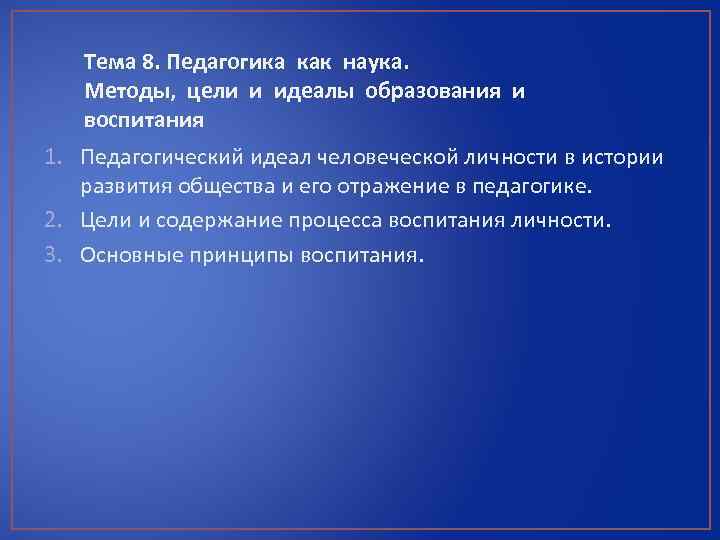 Тема 8. Педагогика как наука.
Методы, цели и идеалы образования и воспитания

1. Педагогический идеал человеческой личности в истории развития общества и его отражение в педагогике.
2. Цели и содержание процесса воспитания личности.
3. Основные принципы воспитания.